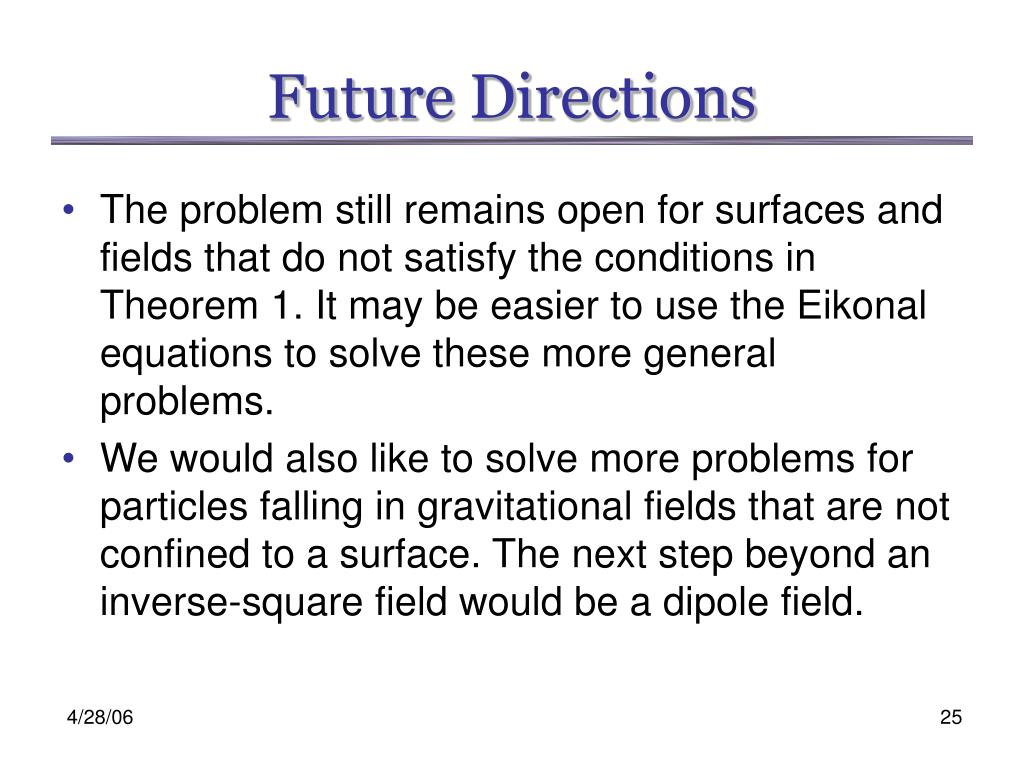 Future Directions

• The problem still remains open for surfaces and fields that do not satisfy the conditions in Theorem 1. It may be easier to use the Eikonal equations to solve these more general problems.

• We would also like to solve more problems for particles falling in gravitational fields that are not confined to a surface. The next step beyond an inverse-square field would be a dipole field.

4/28/06

25